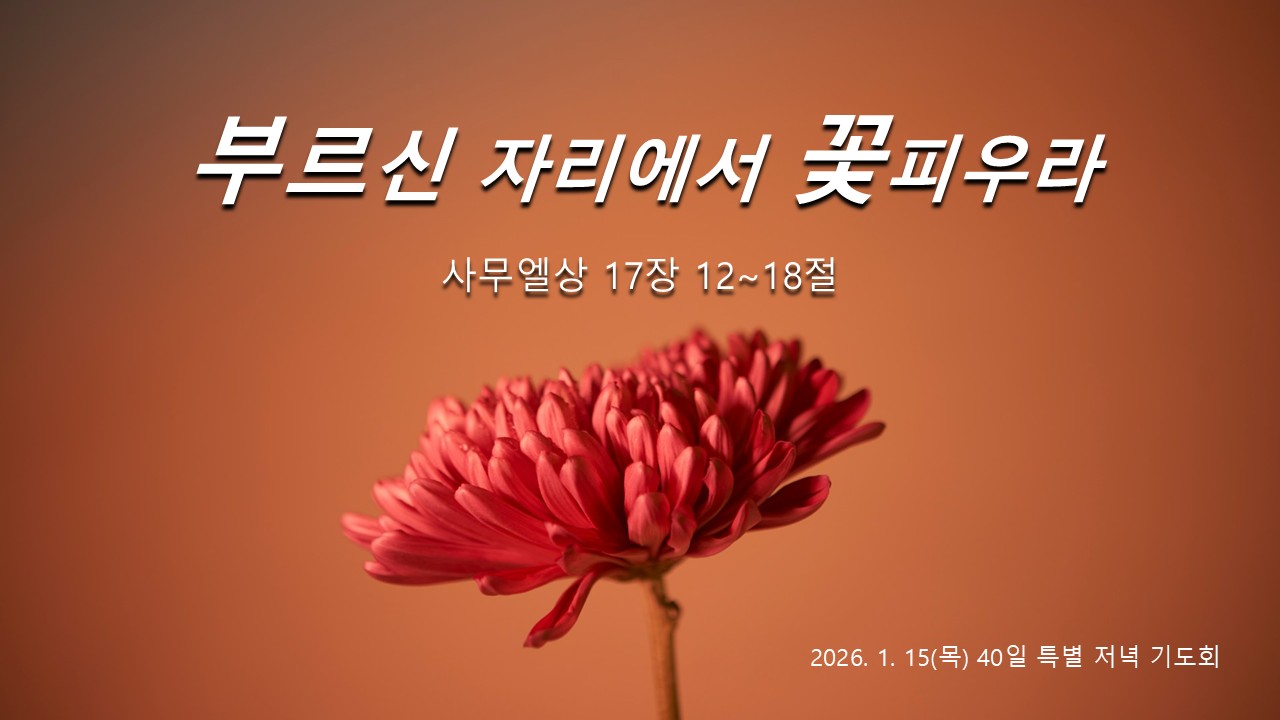 부르신 자리에서 꽃피우라

사무엘상 17장 12~18절

2026. 1. 15(목) 40일 특별 저녁 기도회